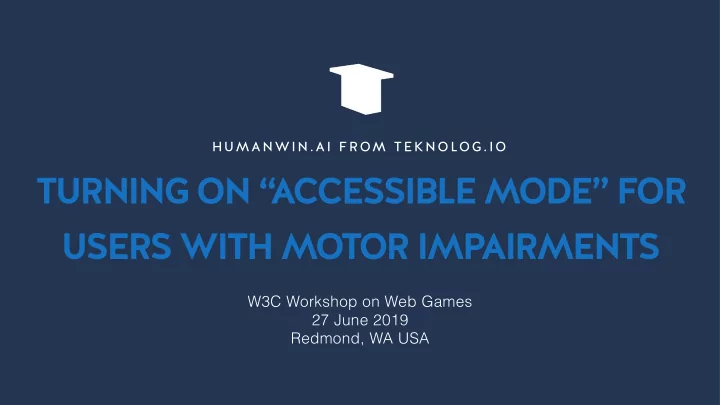 HUMANWIN.AI FROM TEKNOLOG.IO

TURNING ON “ACCESSIBLE MODE” FOR USERS WITH MOTOR IMPAIRMENTS

W3C Workshop on Web Games
27 June 2019
Redmond, WA USA